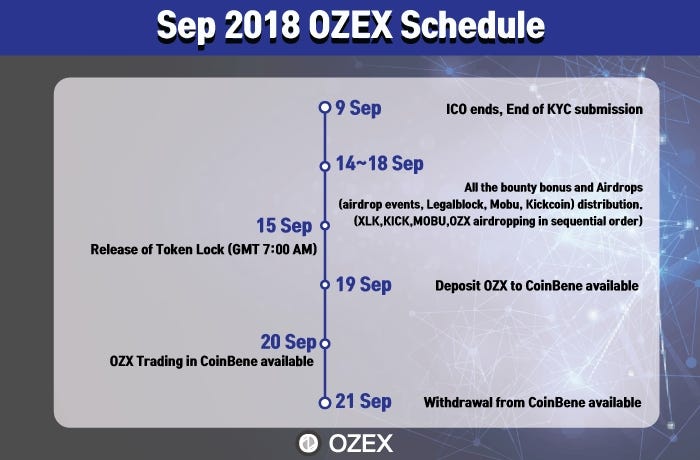 Sep 2018 OZEX Schedule

9 Sep

ICO ends, End of KYC submission

14~18 Sep

All the bounty bonus and Airdrops (airdrop events, Legalblock, Mobu, Kickcoin) distribution. (XLK,KICK,MOBU,OZX airdropping in sequential order)

15 Sep

Release of Token Lock (GMT 7:00 AM)

19 Sep

Deposit OZX to CoinBene available

20 Sep

OZX Trading in CoinBene available

21 Sep

Withdrawal from CoinBene available

OZEX